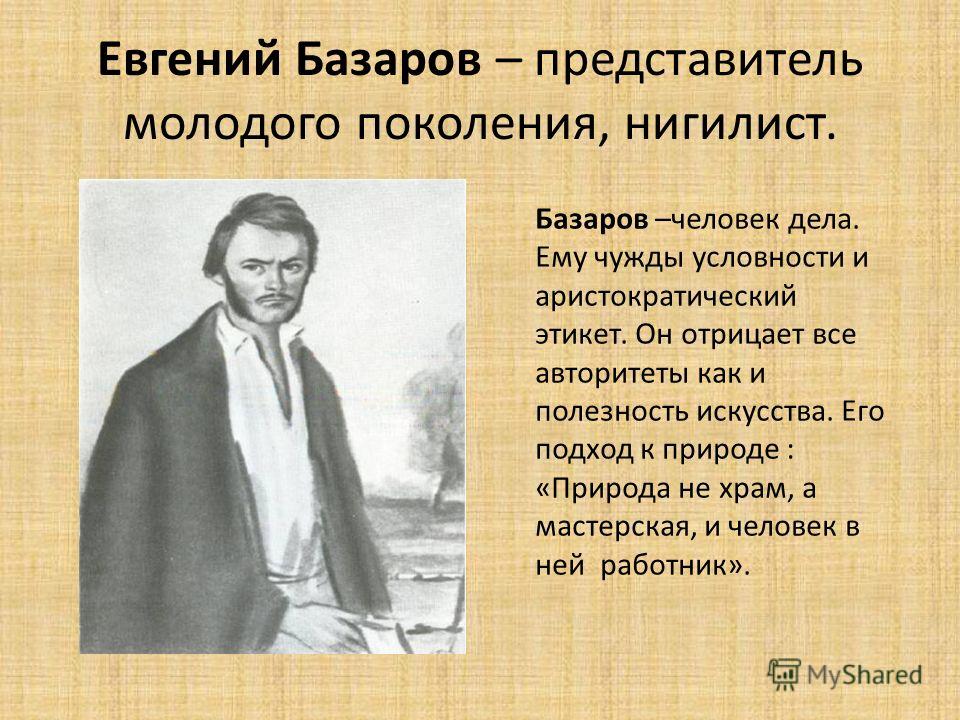 Евгений Базаров – представитель молодого поколения, нигилист.

Базаров –человек дела. Ему чужды условности и аристократический этикет. Он отрицает все авторитеты как и полезность искусства. Его подход к природе : «Природа не храм, а мастерская, и человек в ней работник».

MyShared